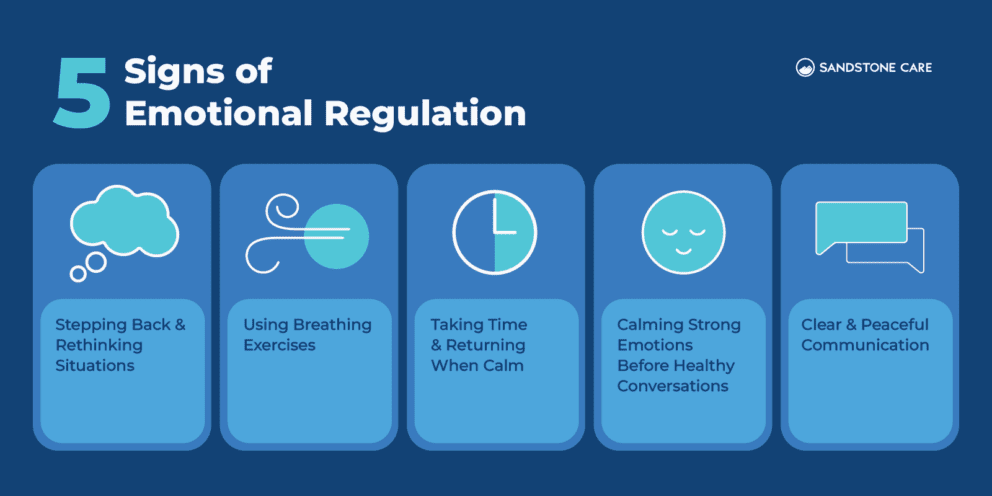 5 Signs of Emotional Regulation

SANDSTONE CARE

Stepping Back & Rethinking Situations

Using Breathing Exercises

Taking Time & Returning When Calm

Calming Strong Emotions Before Healthy Conversations

Clear & Peaceful Communication